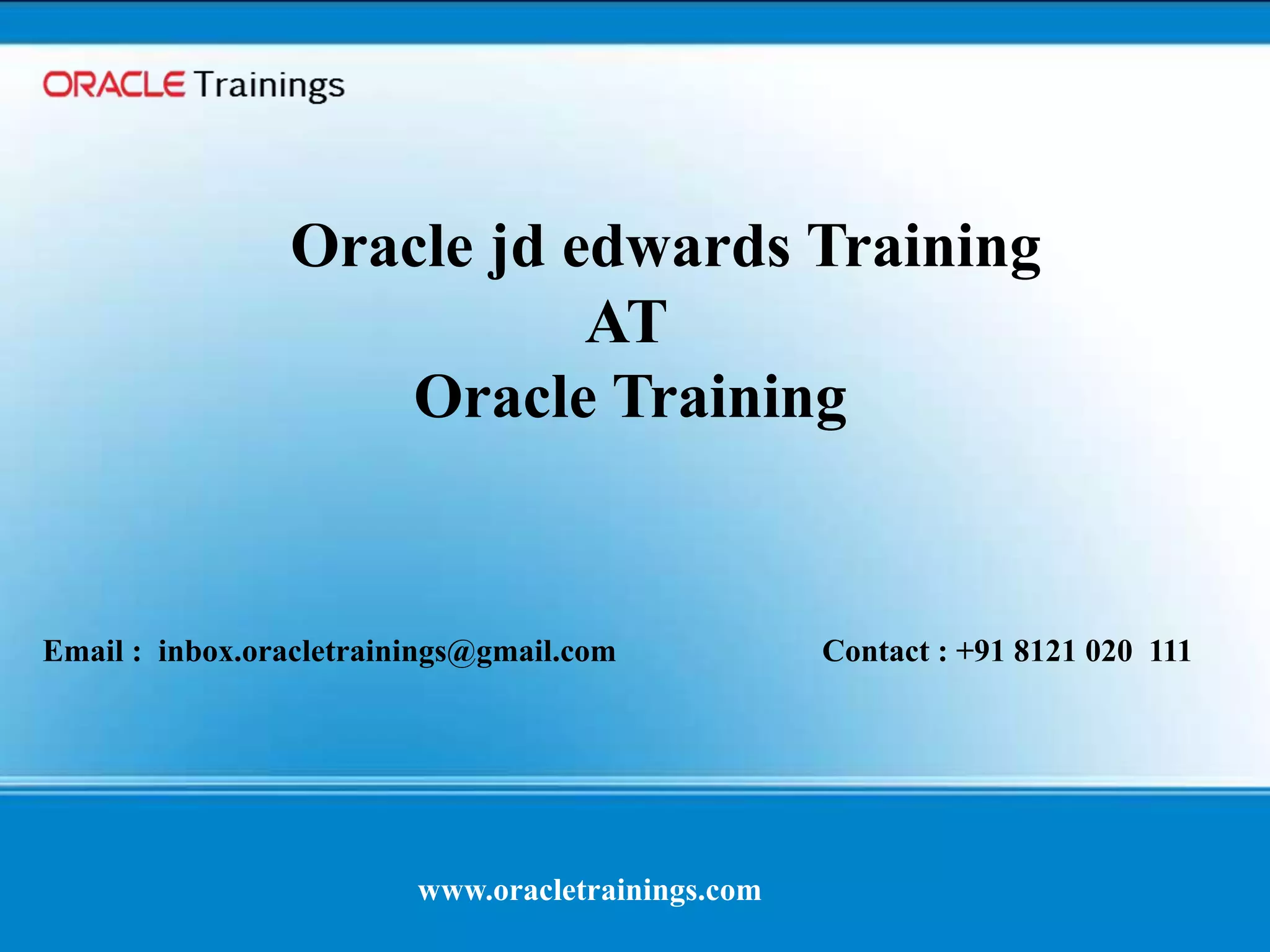 ORACLE Trainings

Oracle jd edwards Training
AT
Oracle Training

Email : inbox.oracletrainings@gmail.com

Contact : +91 8121 020 111

www.oracletrainings.com